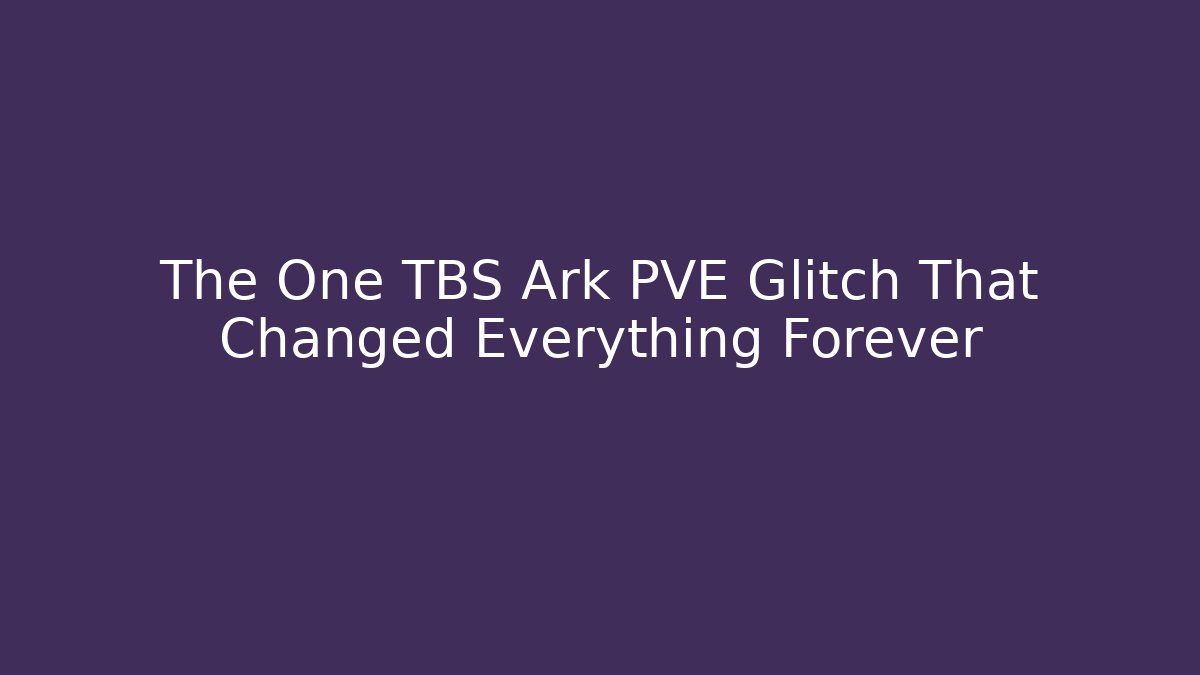 The One TBS Ark PVE Glitch That Changed Everything Forever